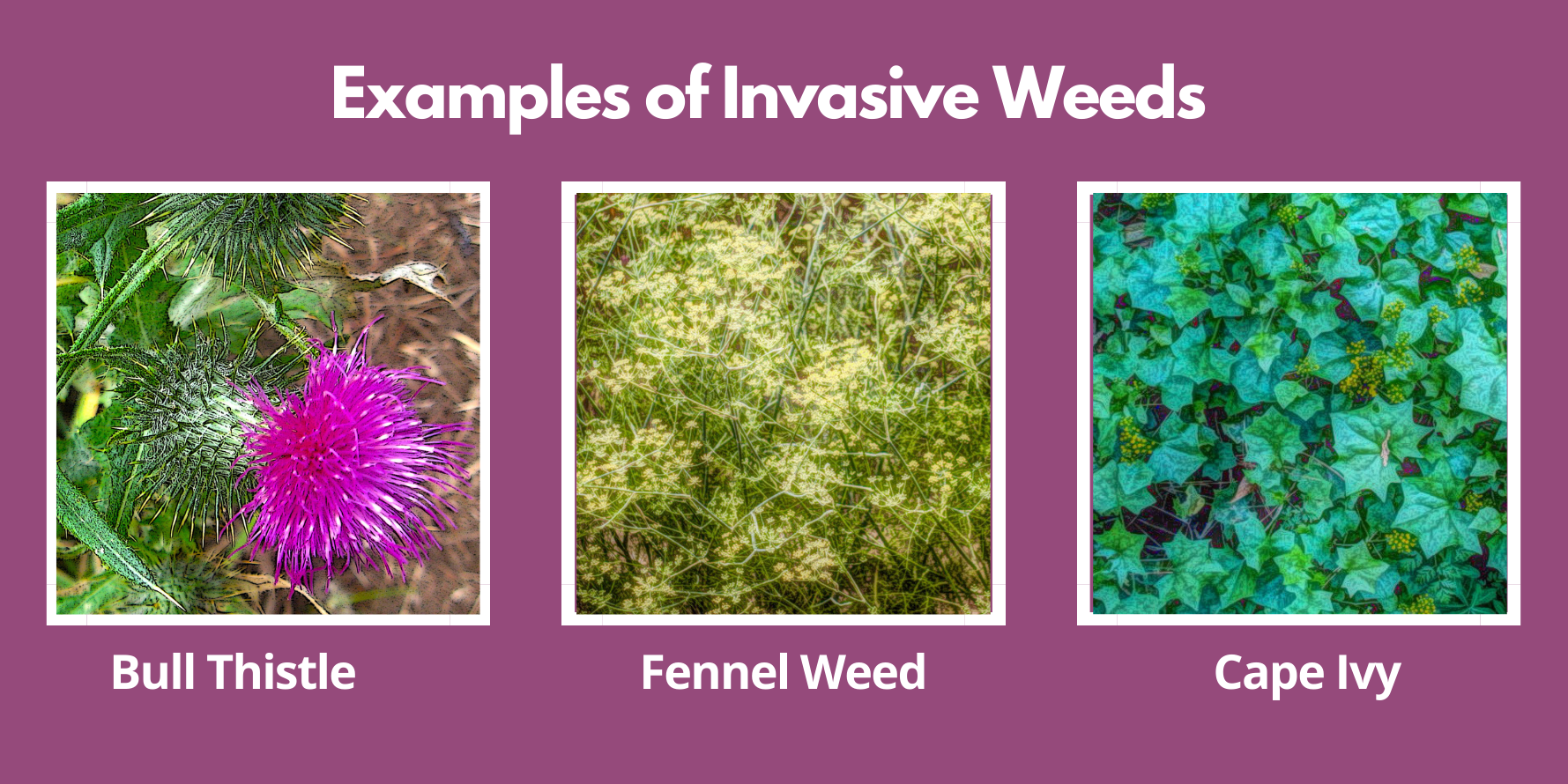 Examples of Invasive Weeds

Bull Thistle

Fennel Weed

Cape Ivy